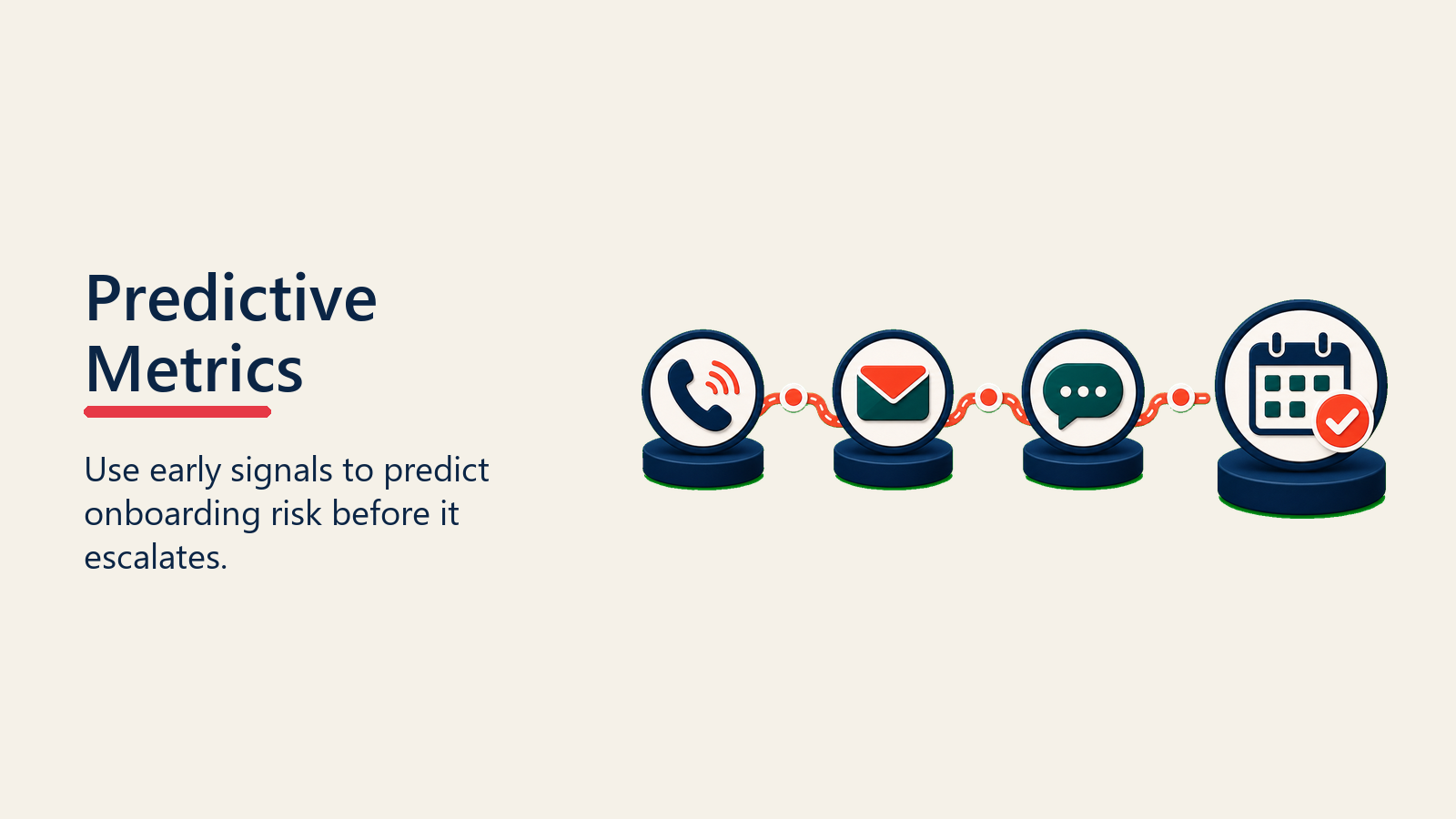 Predictive Metrics

Use early signals to predict onboarding risk before it escalates.